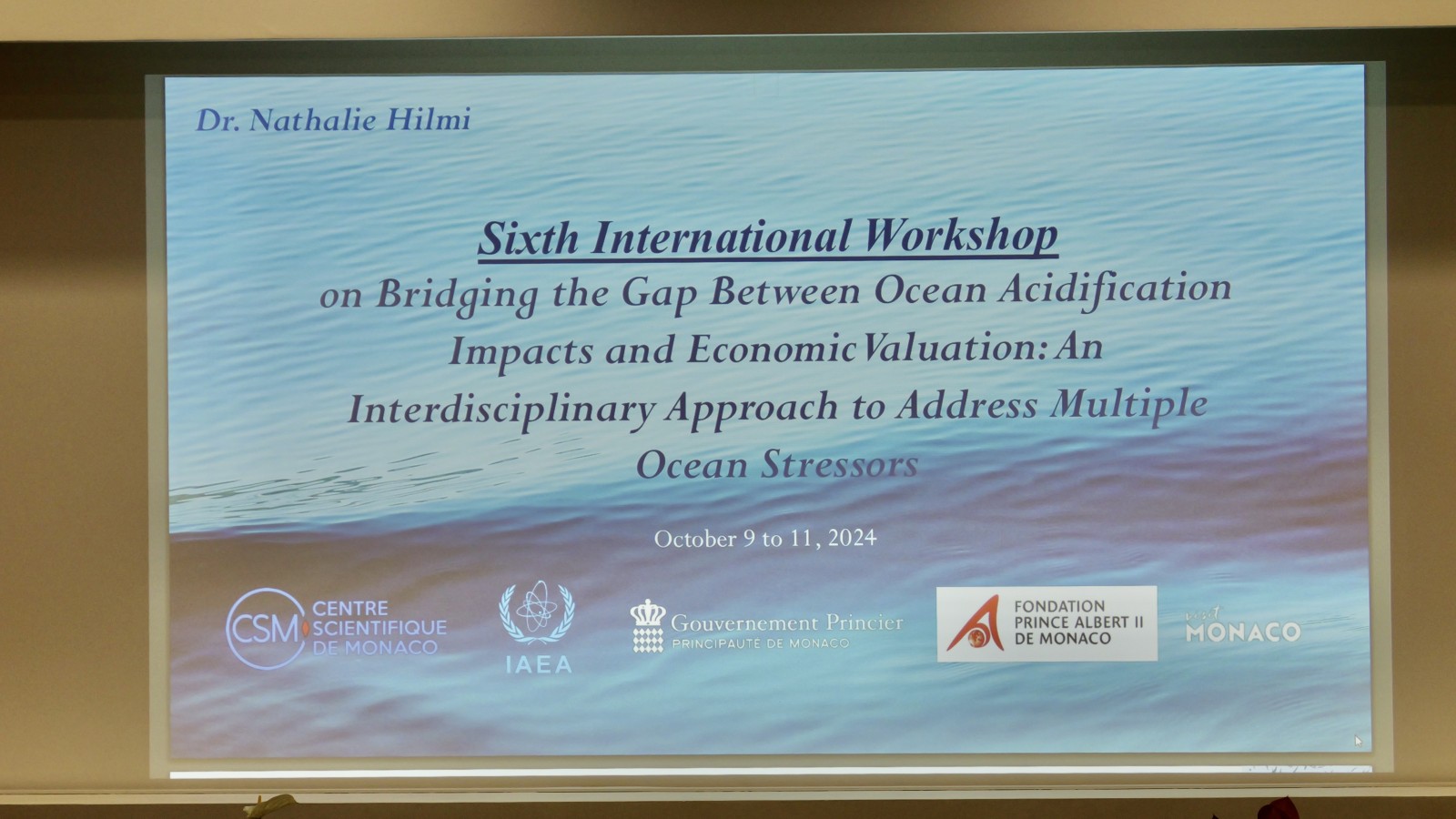 Dr. Nathalie Hilmi

Sixth International Workshop
on Bridging the Gap Between Ocean Acidification Impacts and Economic Valuation: An Interdisciplinary Approach to Address Multiple Ocean Stressors

October 9 to 11, 2024

CSM CENTRE SCIENTIFIQUE DE MONACO

IAEA

Gouvernement Princier
PRINCIPAUTÉ DE MONACO

FONDATION PRINCE ALBERT II DE MONACO

visit MONACO